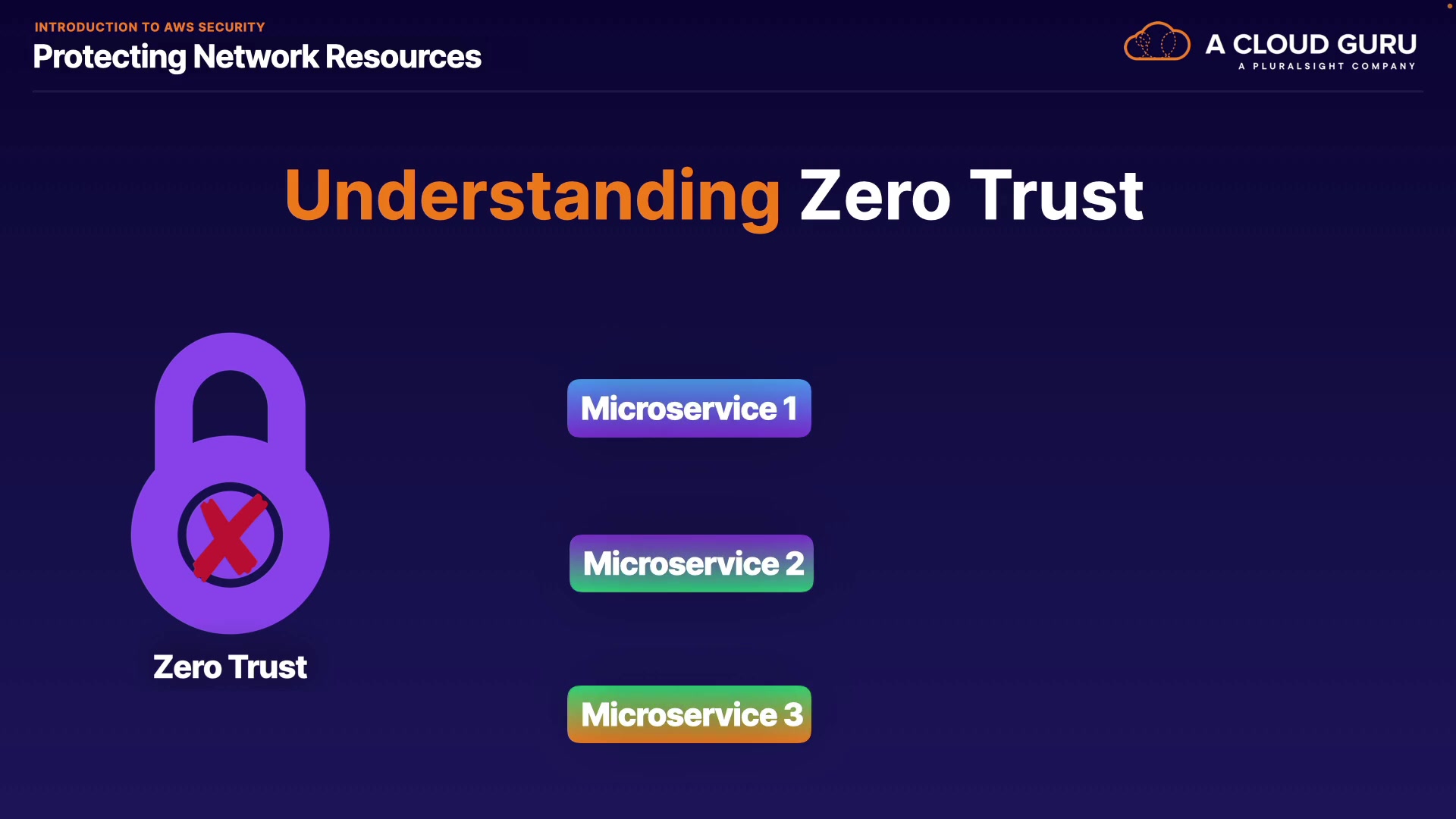 INTRODUCTION TO AWS SECURITY
Protecting Network Resources

A CLOUD GURU
A PLURALSIGHT COMPANY

Understanding Zero Trust

Zero Trust

Microservice 1

Microservice 2

Microservice 3